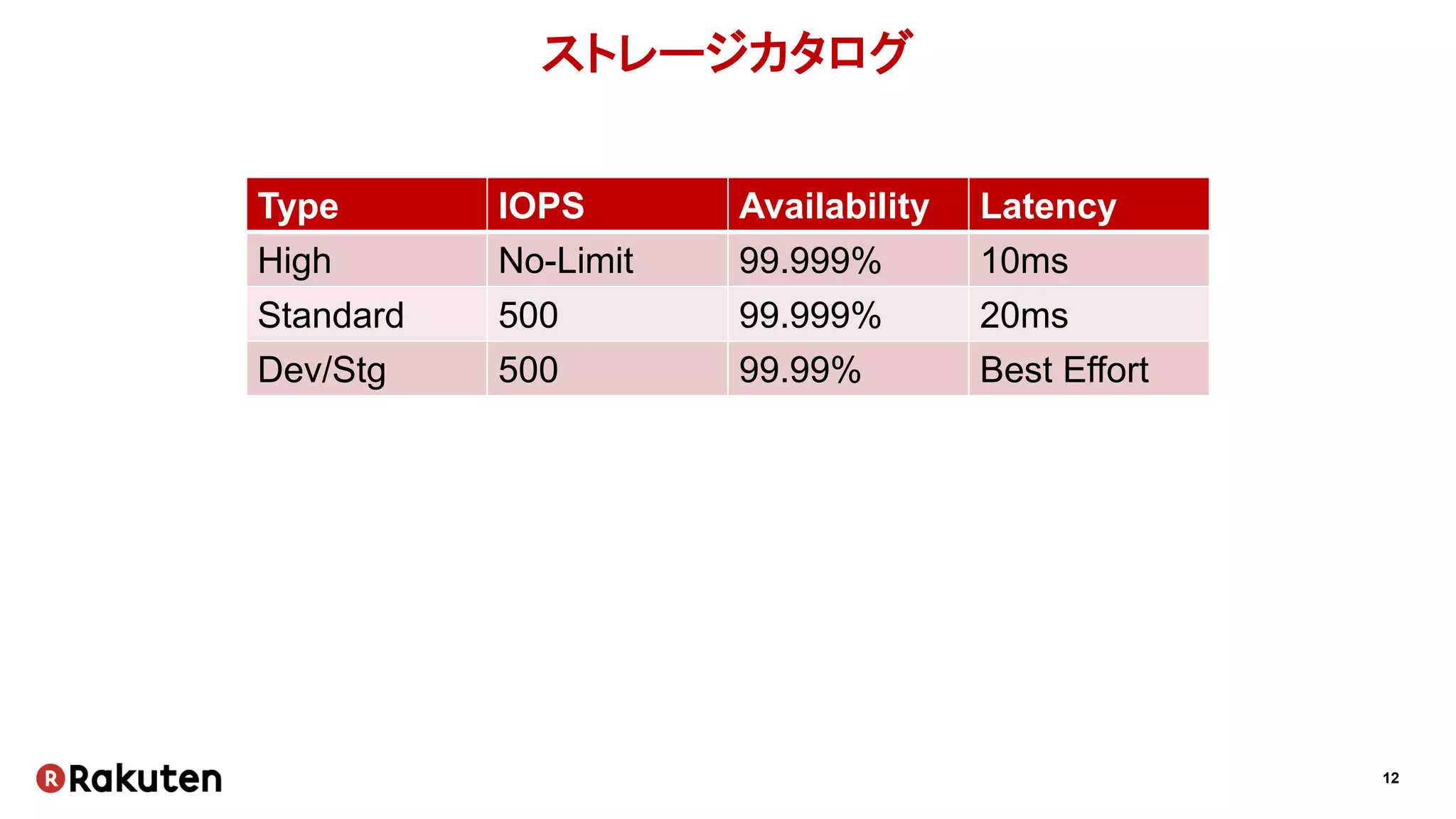 ストレージカタログ

| Type | IOPS | Availability | Latency |
|---|---|---|---|
| High | No-Limit | 99.999% | 10ms |
| Standard | 500 | 99.999% | 20ms |
| Dev/Stg | 500 | 99.99% | Best Effort |

R Rakuten

12